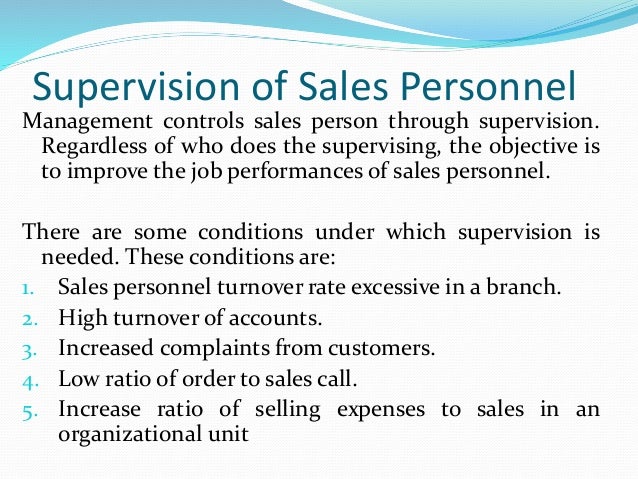 Supervision of Sales Personnel

Management controls sales person through supervision. Regardless of who does the supervising, the objective is to improve the job performances of sales personnel.

There are some conditions under which supervision is needed. These conditions are:

1. Sales personnel turnover rate excessive in a branch.
2. High turnover of accounts.
3. Increased complaints from customers.
4. Low ratio of order to sales call.
5. Increase ratio of selling expenses to sales in an organizational unit